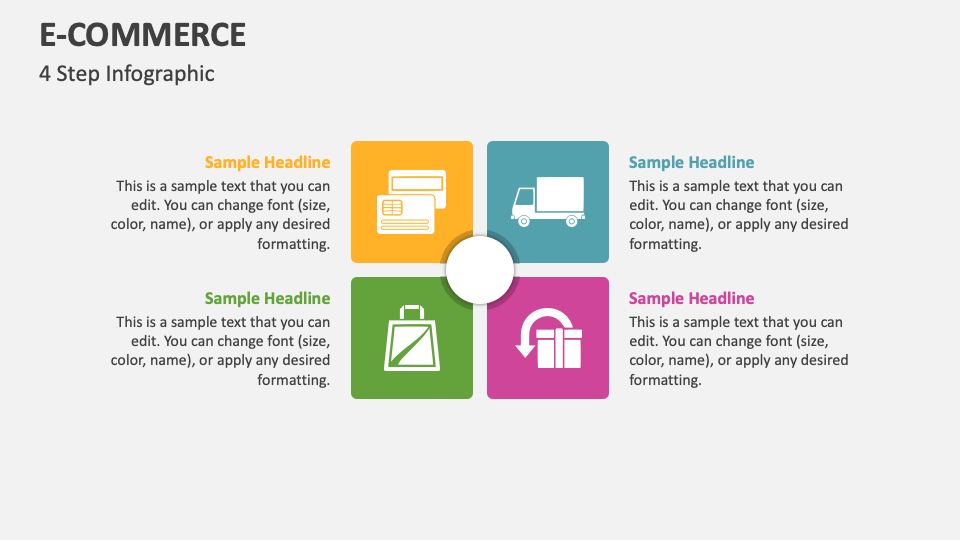 E-COMMERCE
4 Step Infographic

Sample Headline
This is a sample text that you can edit. You can change font (size, color, name), or apply any desired formatting.

Sample Headline
This is a sample text that you can edit. You can change font (size, color, name), or apply any desired formatting.

Sample Headline
This is a sample text that you can edit. You can change font (size, color, name), or apply any desired formatting.

Sample Headline
This is a sample text that you can edit. You can change font (size, color, name), or apply any desired formatting.